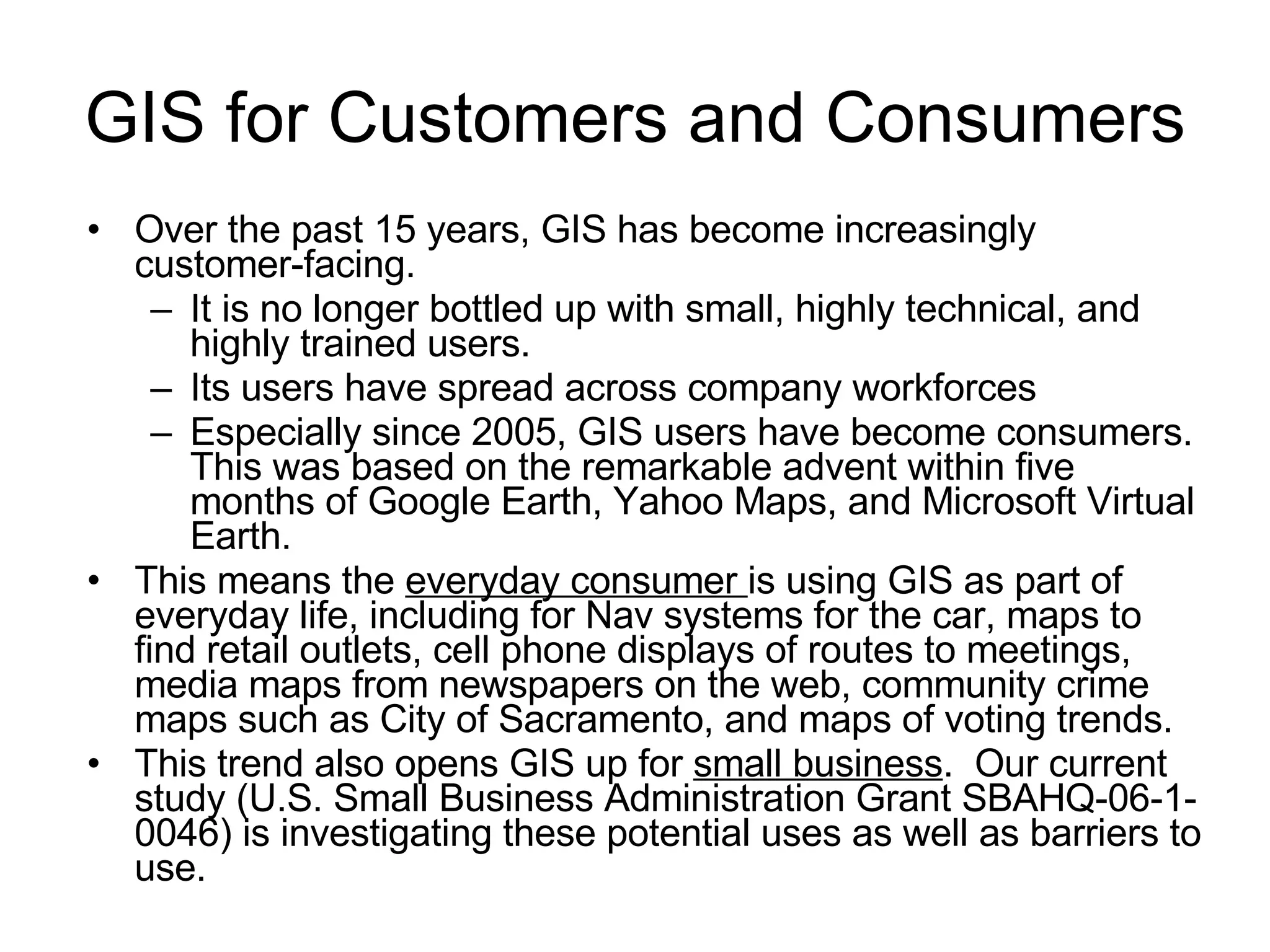 GIS for Customers and Consumers

• Over the past 15 years, GIS has become increasingly customer-facing.
– It is no longer bottled up with small, highly technical, and highly trained users.
– Its users have spread across company workforces
– Especially since 2005, GIS users have become consumers. This was based on the remarkable advent within five months of Google Earth, Yahoo Maps, and Microsoft Virtual Earth.
• This means the everyday consumer is using GIS as part of everyday life, including for Nav systems for the car, maps to find retail outlets, cell phone displays of routes to meetings, media maps from newspapers on the web, community crime maps such as City of Sacramento, and maps of voting trends.
• This trend also opens GIS up for small business. Our current study (U.S. Small Business Administration Grant SBAHQ-06-1-0046) is investigating these potential uses as well as barriers to use.